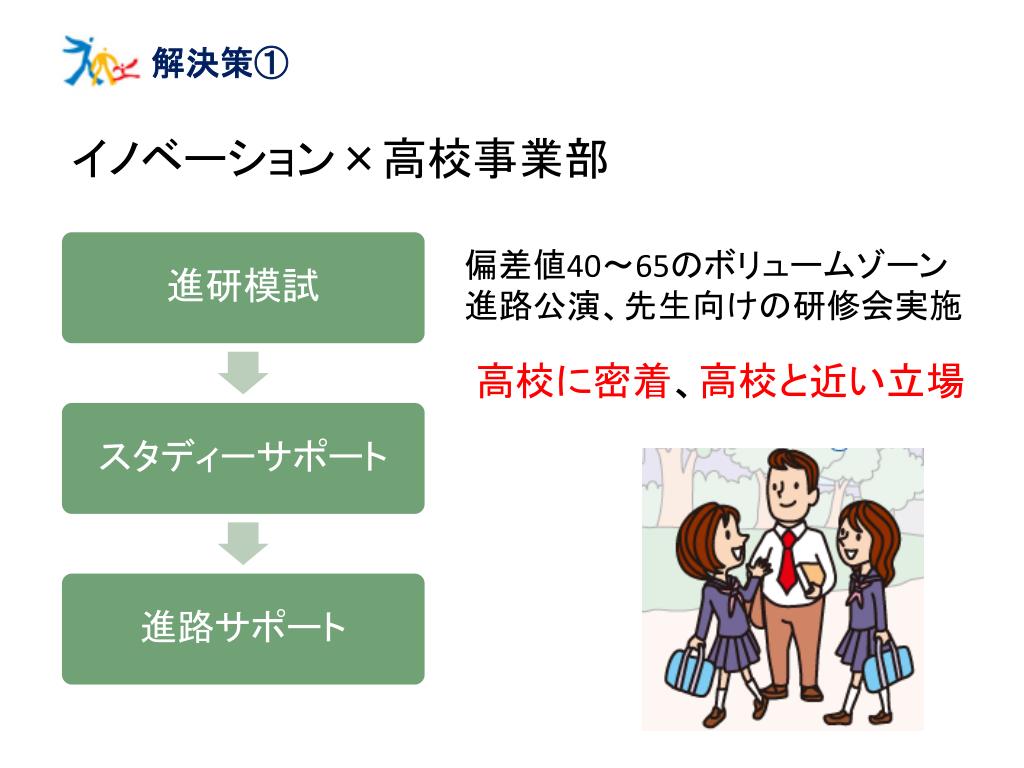 解決策①

イノベーション×高校事業部

進研模試

スタディーサポート

進路サポート

偏差値40～65のボリュームゾーン
進路公演、先生向けの研修会実施

高校に密着、高校と近い立場